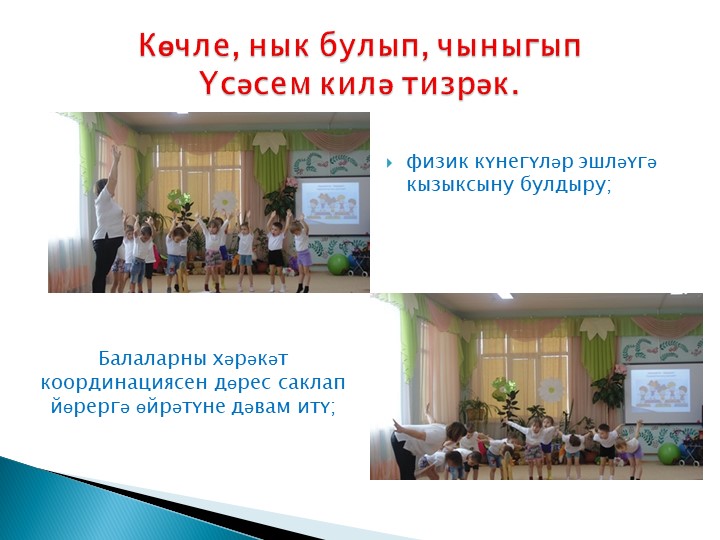 Көчле, нык булып, чыныгып
Үсәсем килә тизрәк.

физик күнегүләр эшләүгә кызыксыну булдыру;

Балаларны хәрәкәт координациясен дөрес саклап йөрергә өйрәтүне дәвам итү;